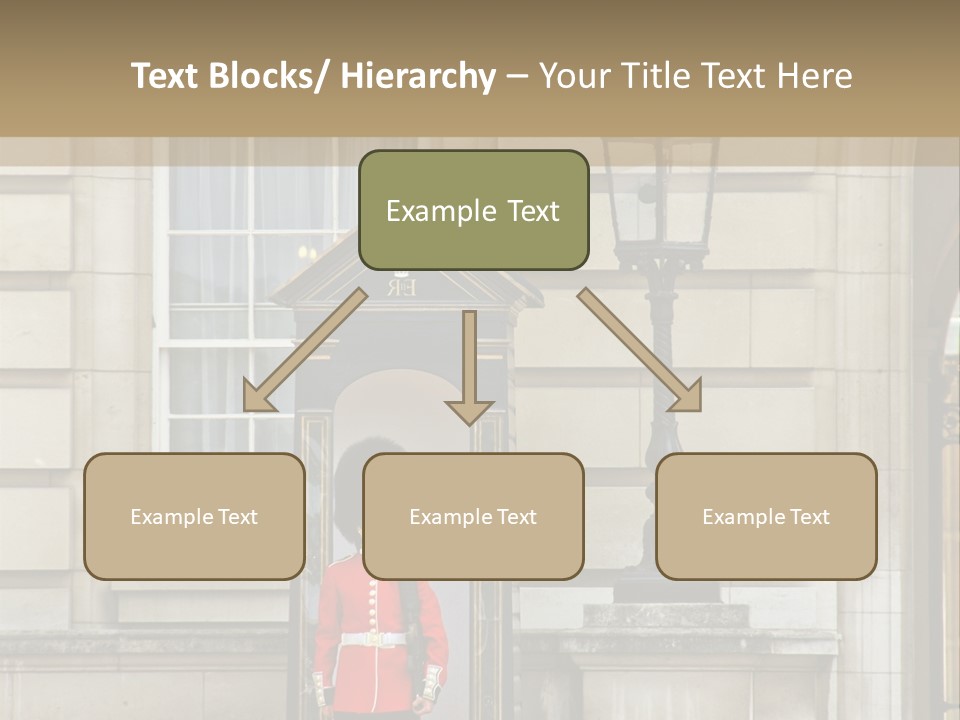 Text Blocks/ Hierarchy – Your Title Text Here

Example Text

ER

Example Text

Example Text

Example Text